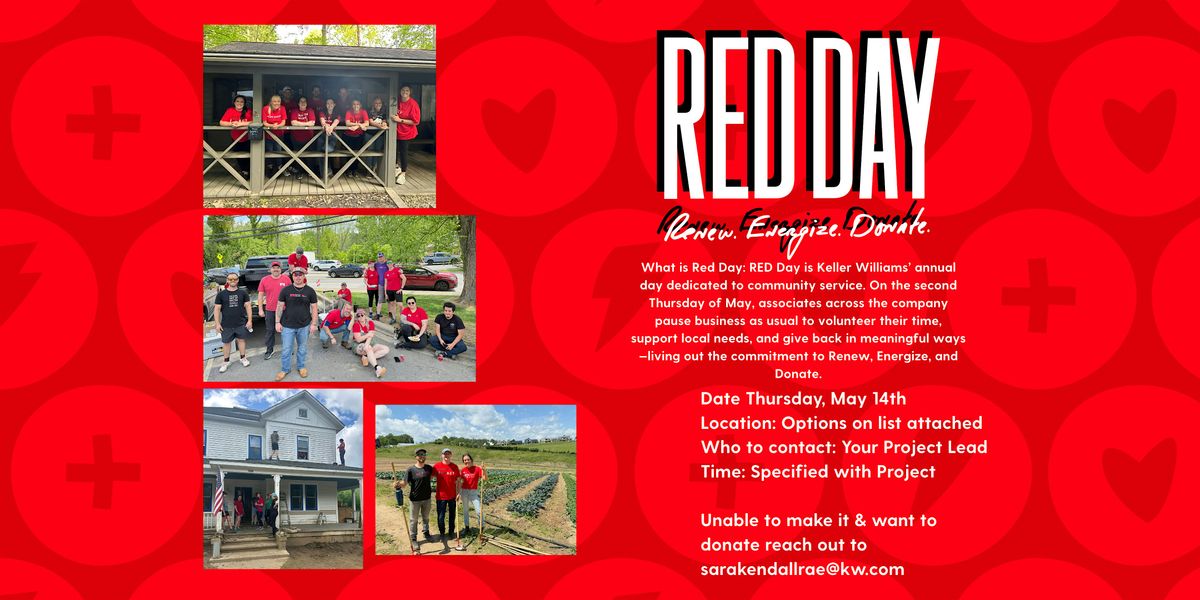 RED DAY

Renew. Energize. Donate.

What is Red Day: RED Day is Keller Williams' annual day dedicated to community service. On the second Thursday of May, associates across the company pause business as usual to volunteer their time, support local needs, and give back in meaningful ways —living out the commitment to Renew, Energize, and Donate.

Date Thursday, May 14th
Location: Options on list attached
Who to contact: Your Project Lead
Time: Specified with Project

Unable to make it & want to donate reach out to sarakendallrae@kw.com